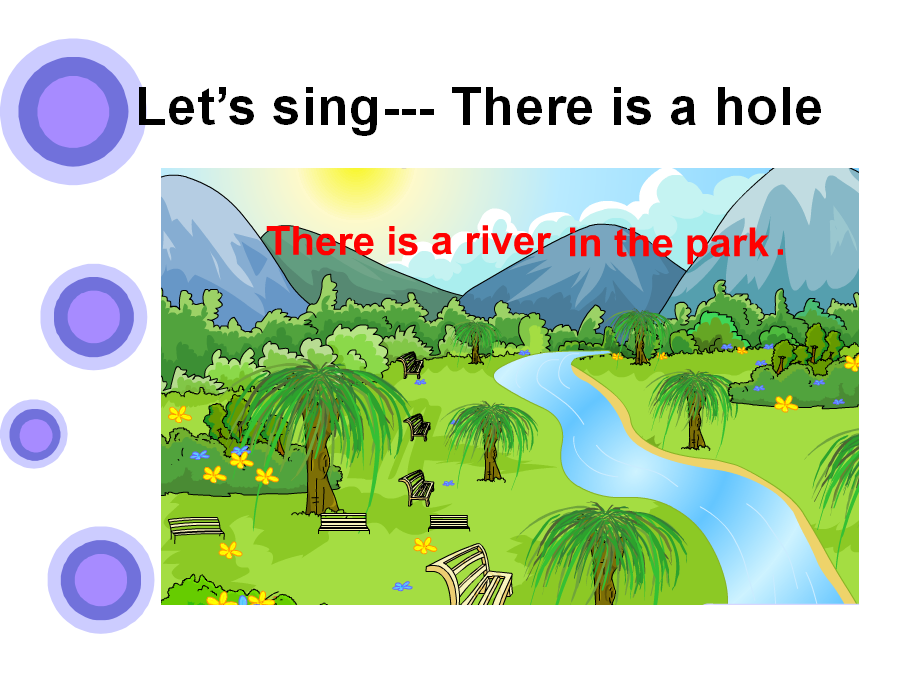 Let’s sing--- There is a hole

There is a river in the park .